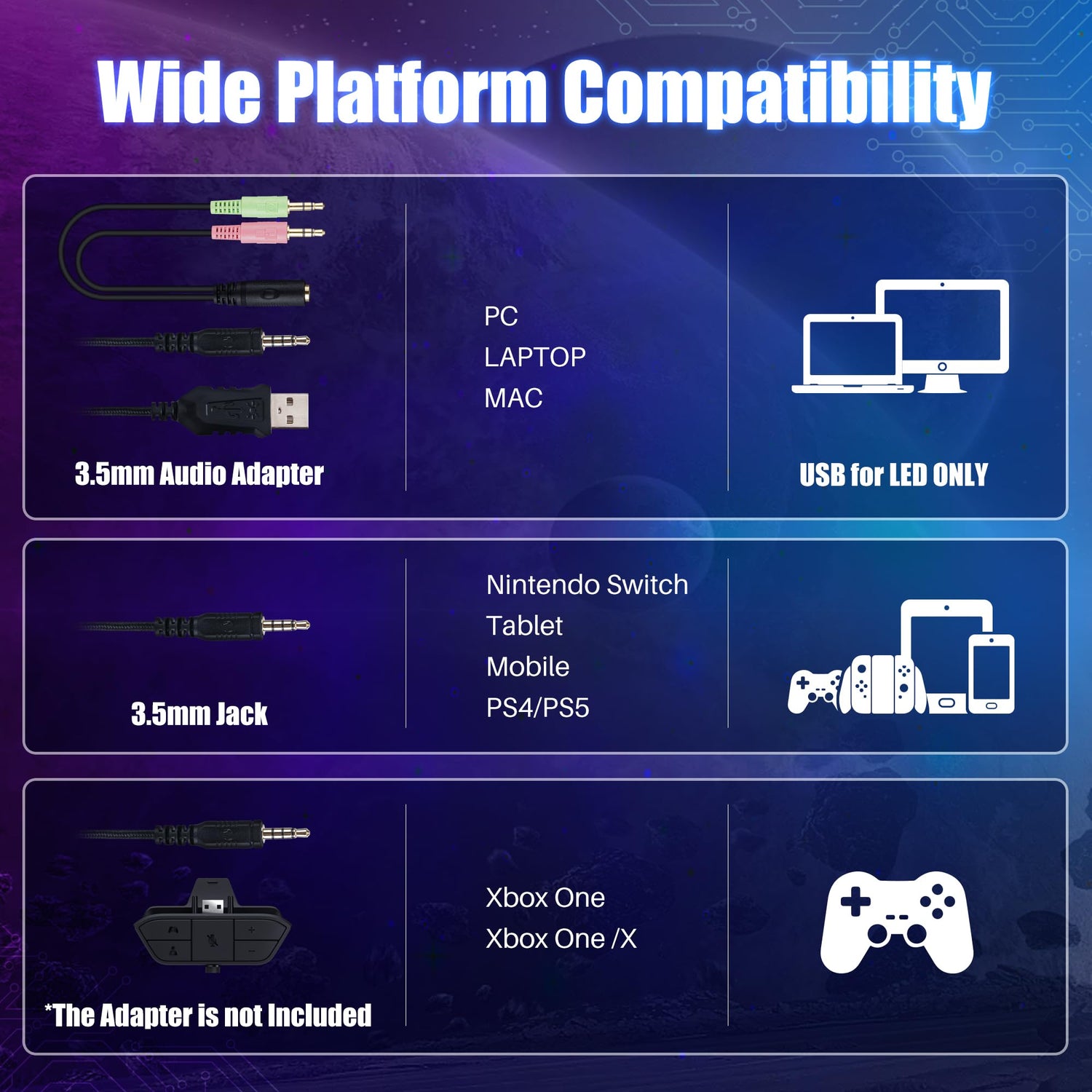 Wide Platform Compatibility

3.5mm Audio Adapter

PC
LAPTOP
MAC

USB for LED ONLY

3.5mm Jack

Nintendo Switch
Tablet
Mobile
PS4/PS5

*The Adapter is not Included

Xbox One
Xbox One /X